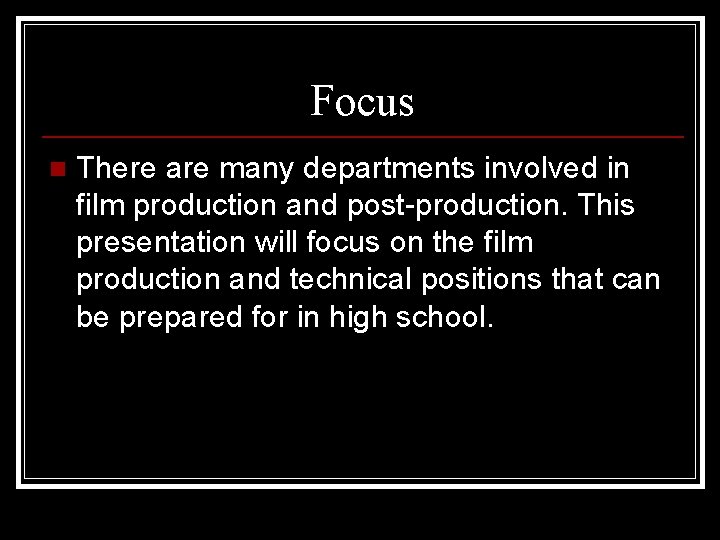 Focus

There are many departments involved in film production and post-production. This presentation will focus on the film production and technical positions that can be prepared for in high school.